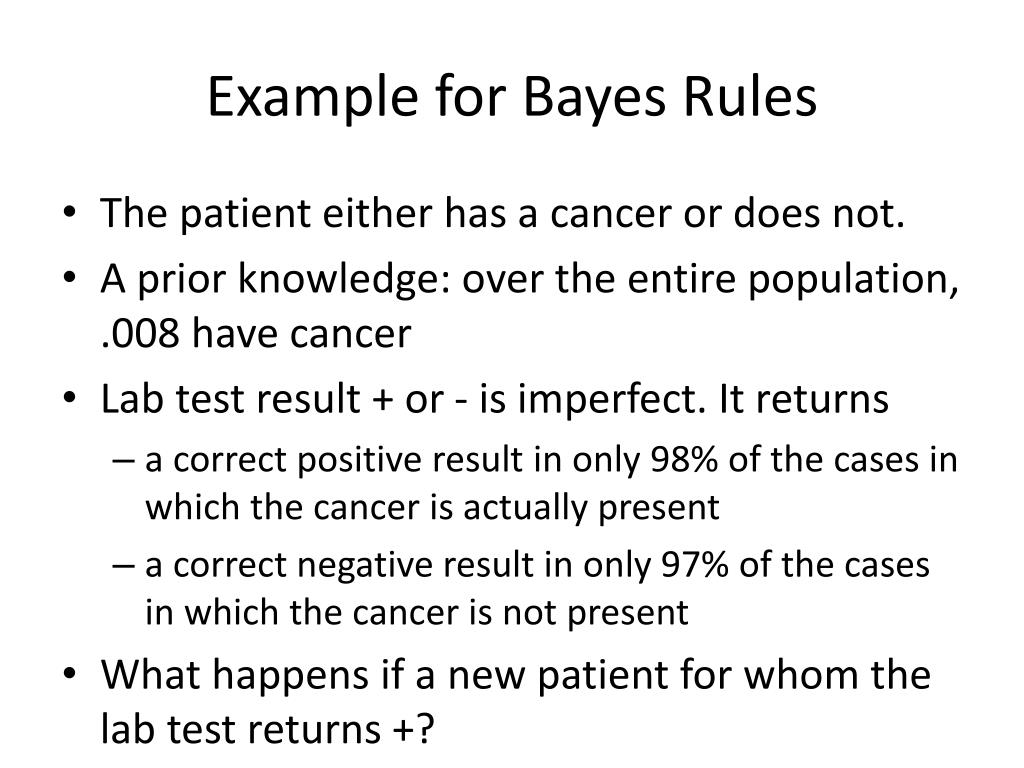 Example for Bayes Rules

• The patient either has a cancer or does not.
• A prior knowledge: over the entire population, .008 have cancer
• Lab test result + or - is imperfect. It returns
– a correct positive result in only 98% of the cases in which the cancer is actually present
– a correct negative result in only 97% of the cases in which the cancer is not present
• What happens if a new patient for whom the lab test returns +?